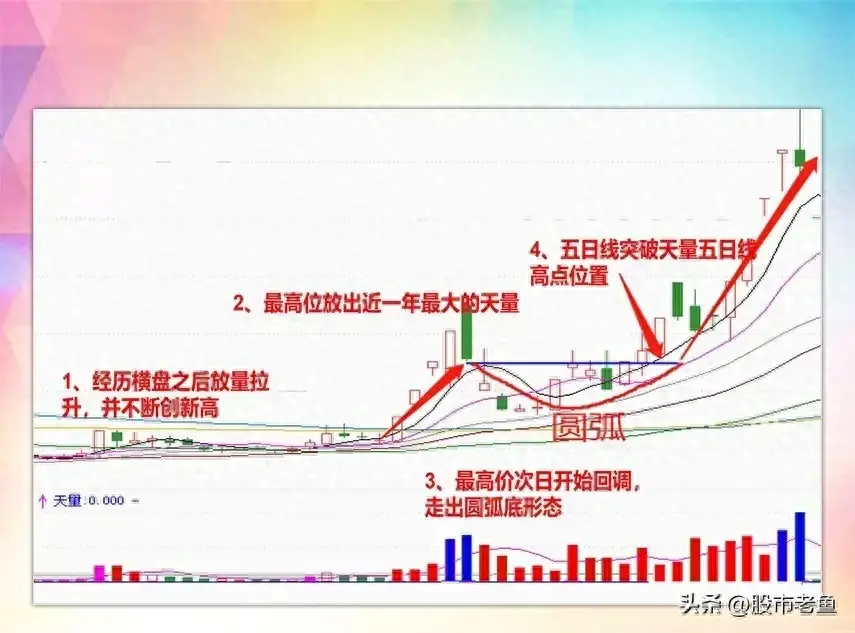 4、五日线突破天量五日线高点位置

2、最高位放出近一年最大的天量

1、经历横盘之后放量拉升，并不断创新高

圆弧

3、最高价次日开始回调，走出圆弧底形态

天量: 0.000

头条 @股市老鱼